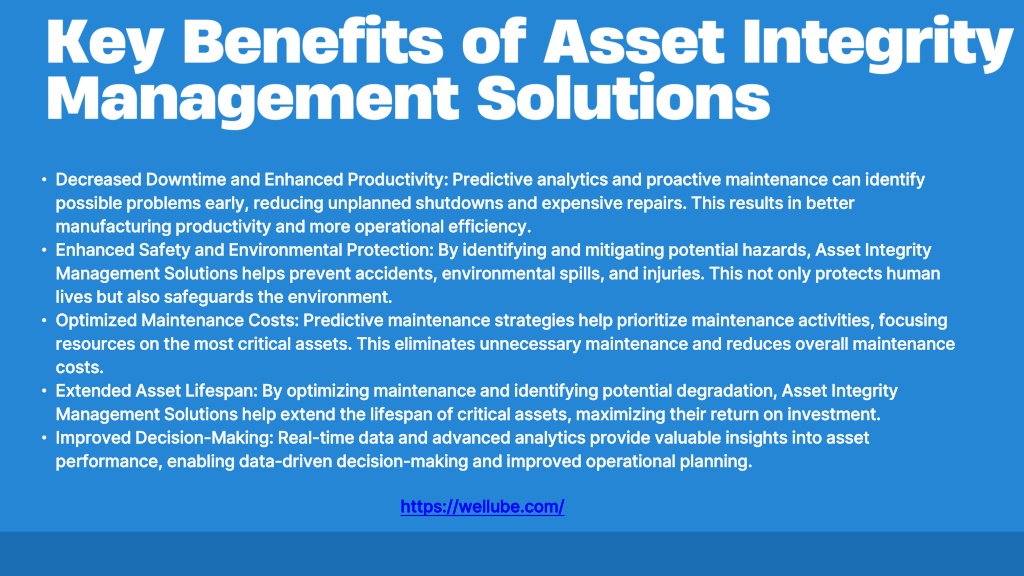 Key Benefits of Asset Integrity Management Solutions

• Decreased Downtime and Enhanced Productivity: Predictive analytics and proactive maintenance can identify possible problems early, reducing unplanned shutdowns and expensive repairs. This results in better manufacturing productivity and more operational efficiency.
• Enhanced Safety and Environmental Protection: By identifying and mitigating potential hazards, Asset Integrity Management Solutions helps prevent accidents, environmental spills, and injuries. This not only protects human lives but also safeguards the environment.
• Optimized Maintenance Costs: Predictive maintenance strategies help prioritize maintenance activities, focusing resources on the most critical assets. This eliminates unnecessary maintenance and reduces overall maintenance costs.
• Extended Asset Lifespan: By optimizing maintenance and identifying potential degradation, Asset Integrity Management Solutions help extend the lifespan of critical assets, maximizing their return on investment.
• Improved Decision-Making: Real-time data and advanced analytics provide valuable insights into asset performance, enabling data-driven decision-making and improved operational planning.

https://wellube.com/